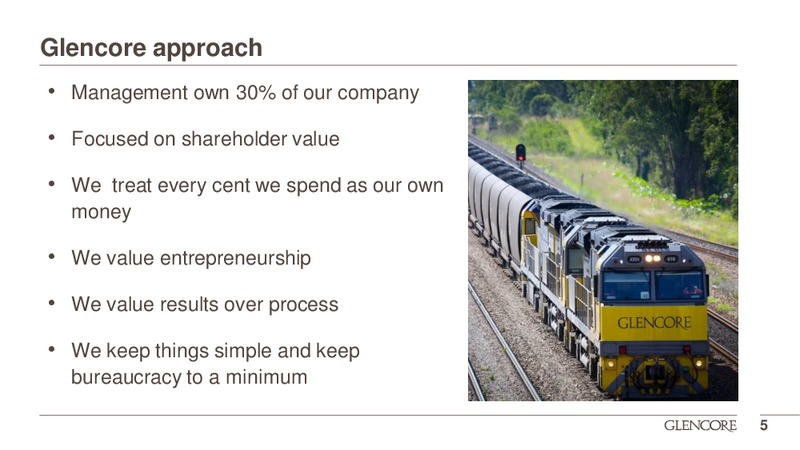 Glencore approach

• Management own 30% of our company

• Focused on shareholder value

• We  treat every cent we spend as our own money

• We value entrepreneurship

• We value results over process

• We keep things simple and keep bureaucracy to a minimum

GLENCORE

GLENCORE 5